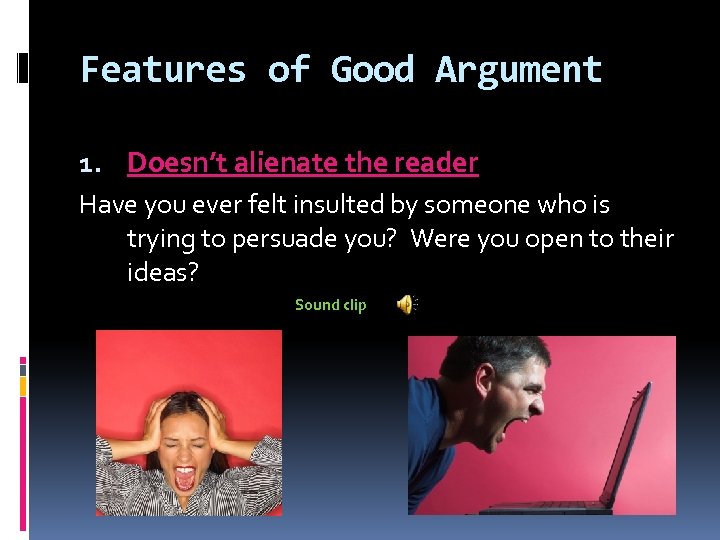 Features of Good Argument

1. Doesn't alienate the reader

Have you ever felt insulted by someone who is trying to persuade you? Were you open to their ideas?

Sound clip